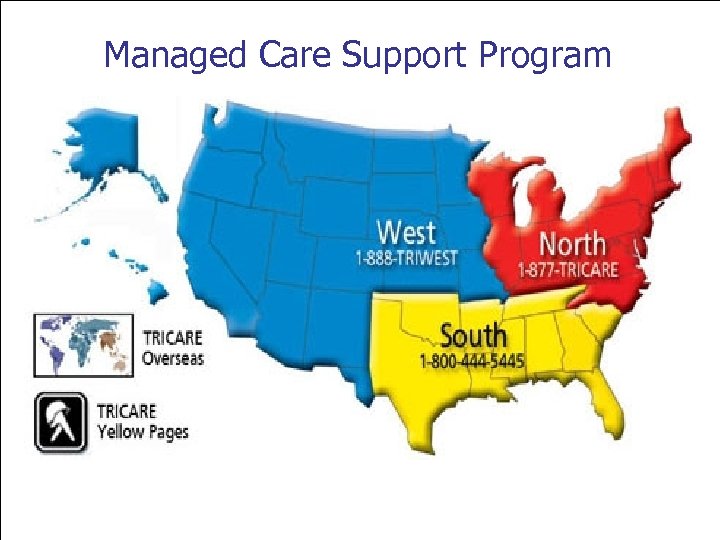 Managed Care Support Program

West
1-888-TRIWEST

North
1-877-TRICARE

South
1-800-444-5445

TRICARE
Overseas

TRICARE
Yellow Pages